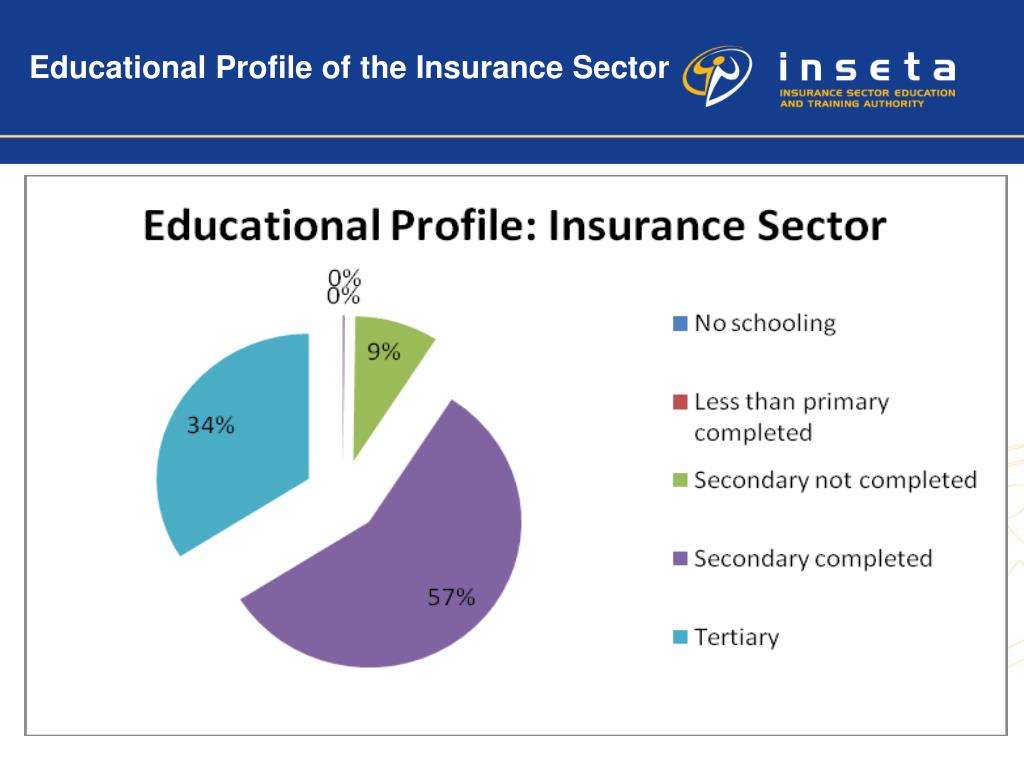 Educational Profile of the Insurance Sector

inseta
INSURANCE SECTOR EDUCATION AND TRAINING AUTHORITY

Educational Profile: Insurance Sector

0%
0%
9%
34%
57%

No schooling
Less than primary completed
Secondary not completed
Secondary completed
Tertiary